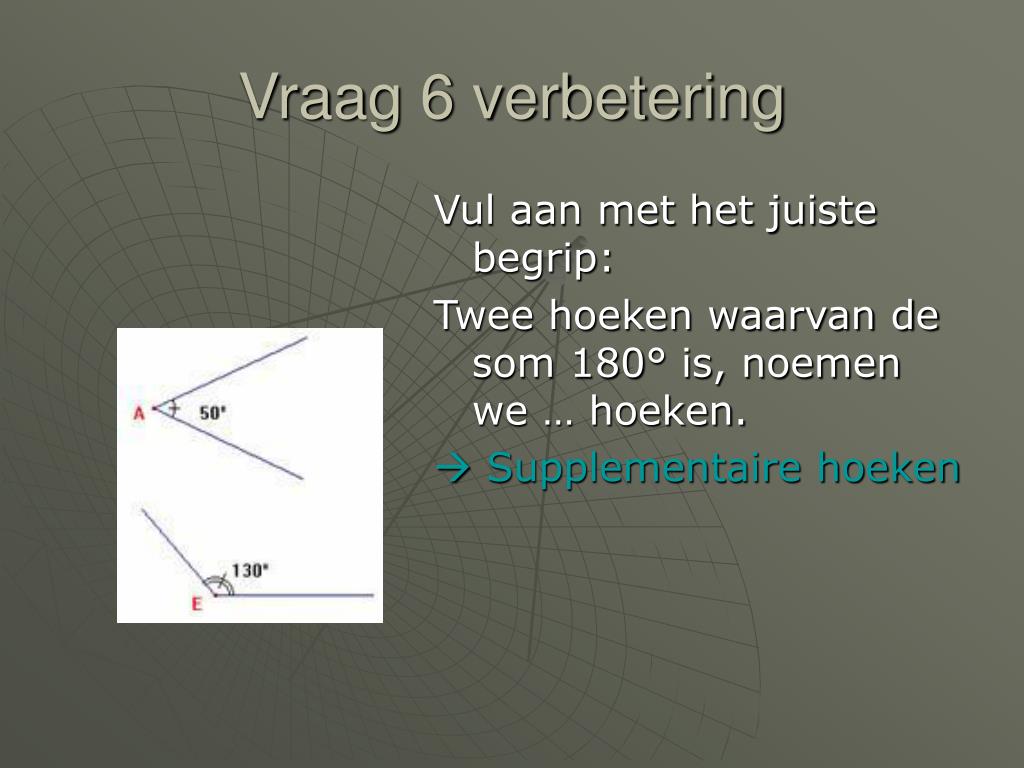 Vraag 6 verbetering

Vul aan met het juiste begrip:

Twee hoeken waarvan de som 180° is, noemen we … hoeken.

→ Supplementaire hoeken

A
50°
130°
E